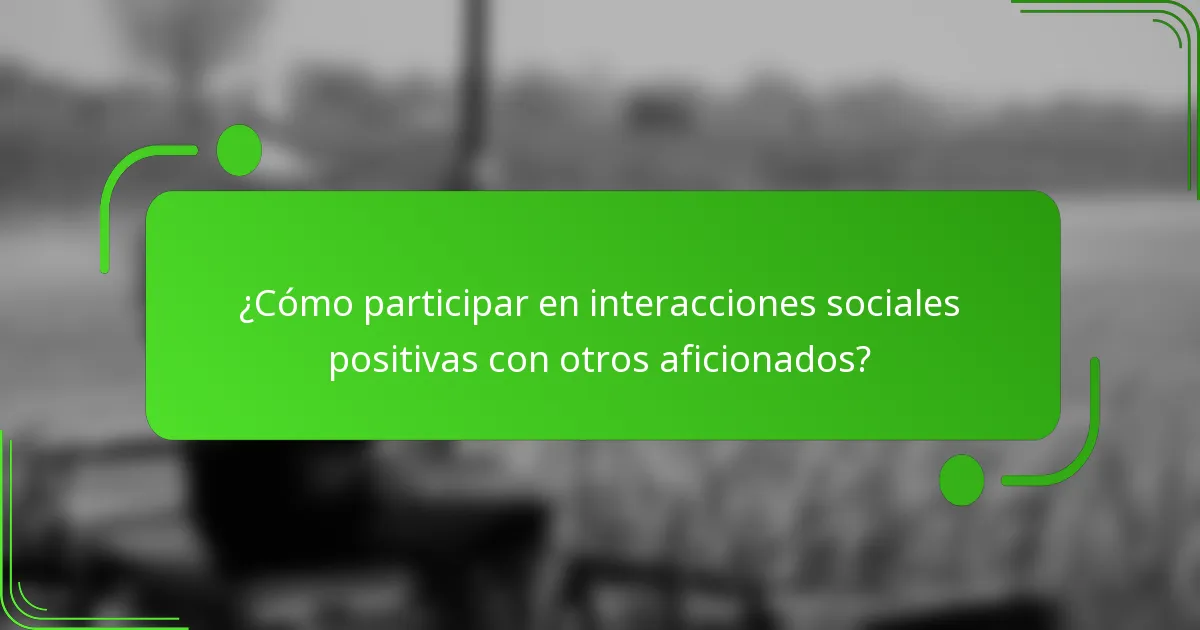 ¿Cómo participar en interacciones sociales positivas con otros aficionados?